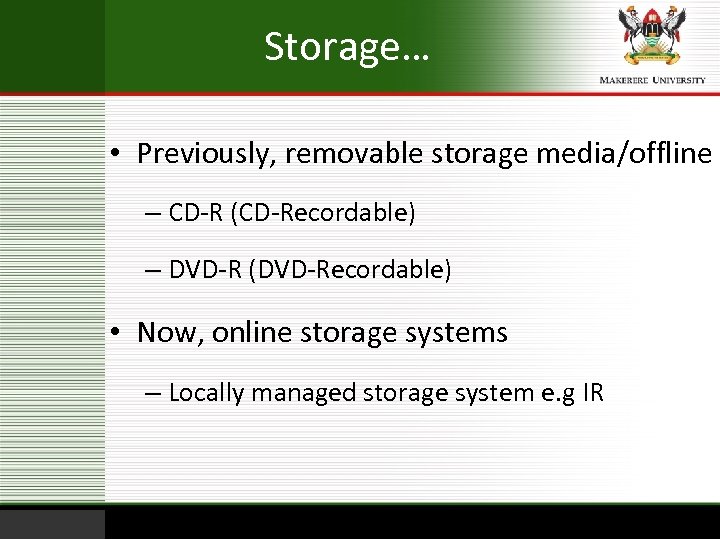 Storage…

MAKERERE UNIVERSITY

• Previously, removable storage media/offline

– CD-R (CD-Recordable)

– DVD-R (DVD-Recordable)

• Now, online storage systems

– Locally managed storage system e.g IR